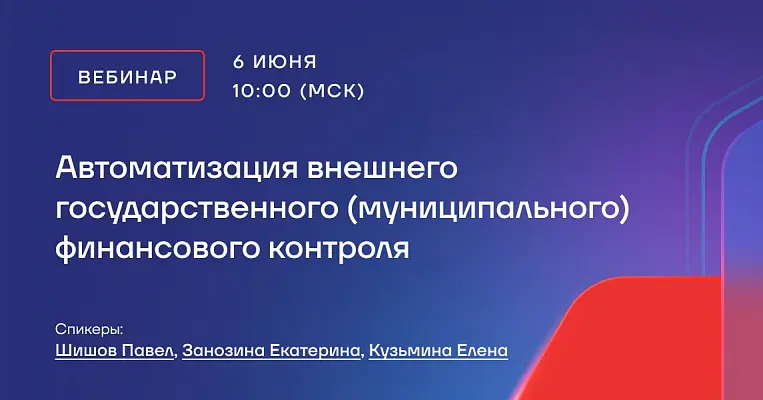 ВЕБИНАР

6 ИЮНЯ
10:00 (МСК)

Автоматизация внешнего государственного (муниципального) финансового контроля

Спикеры:
Шишов Павел, Занозина Екатерина, Кузьмина Елена